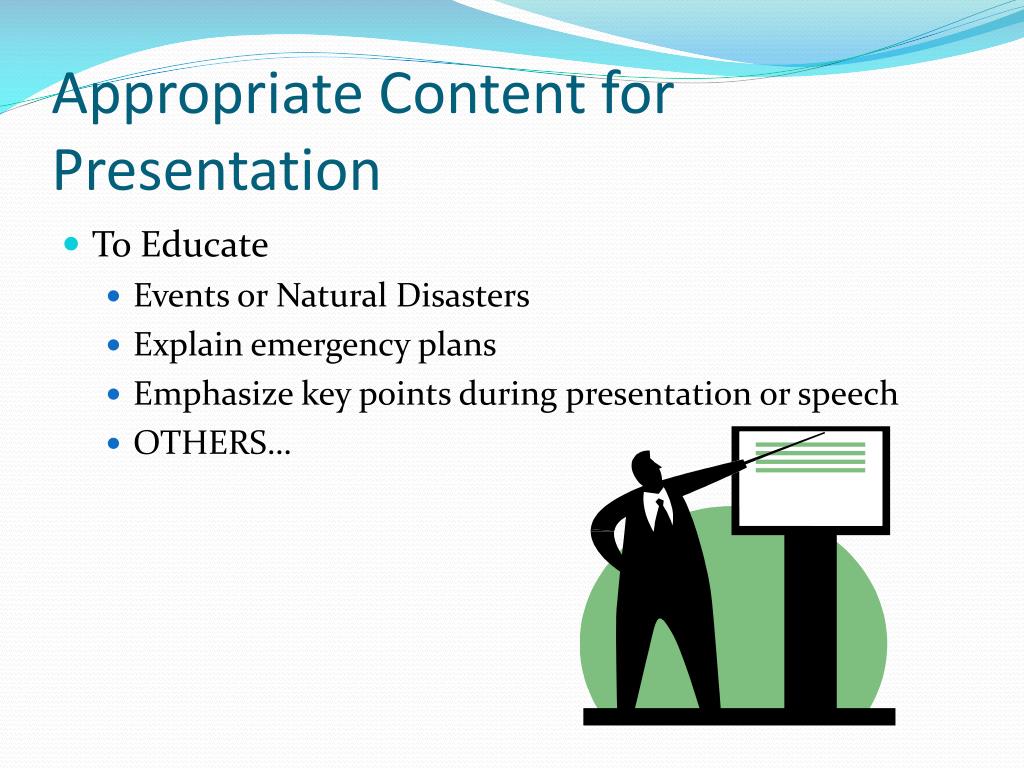 Appropriate Content for Presentation

- To Educate
  - Events or Natural Disasters
  - Explain emergency plans
  - Emphasize key points during presentation or speech
  - OTHERS…